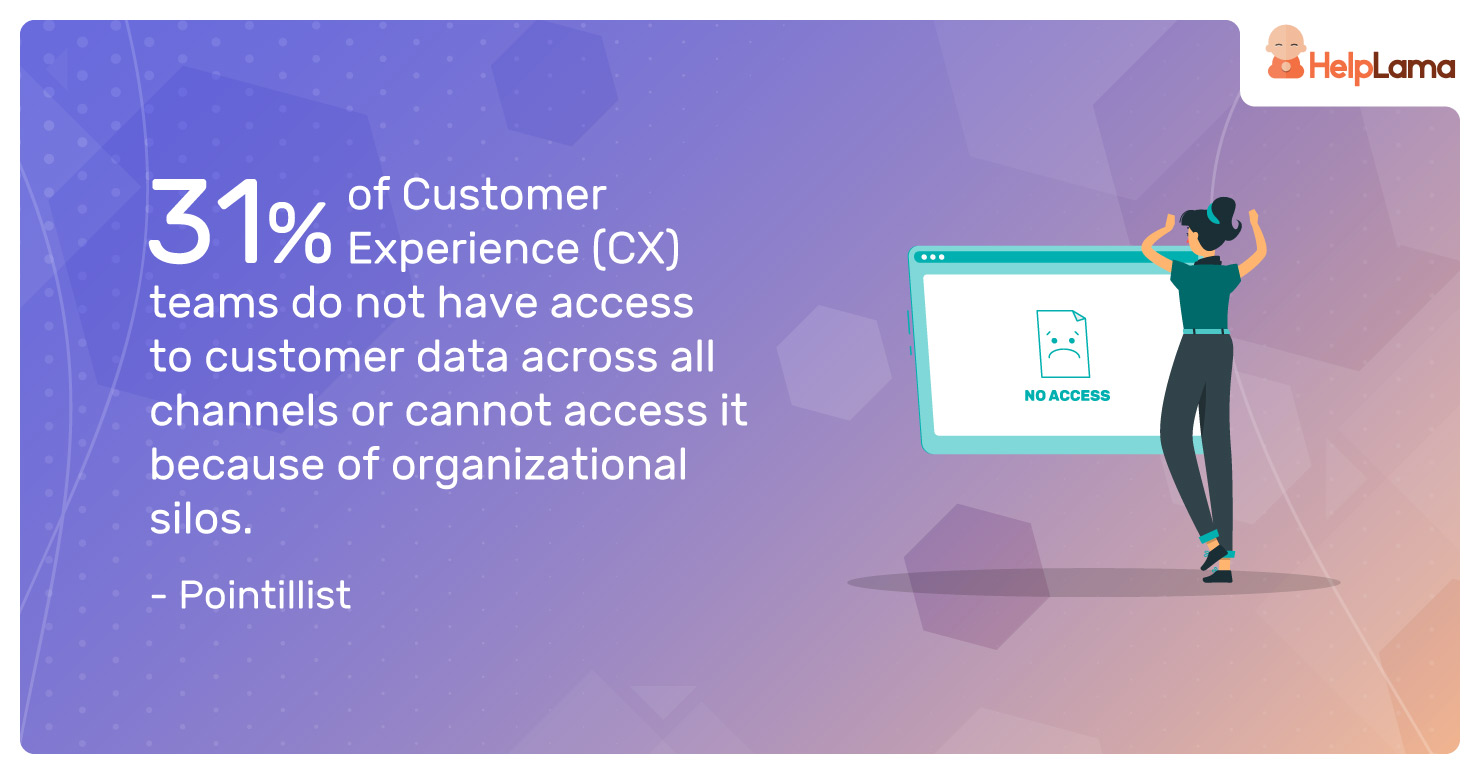 HelpLama

31% of Customer Experience (CX) teams do not have access to customer data across all channels or cannot access it because of organizational silos.

- Pointillist

NO ACCESS